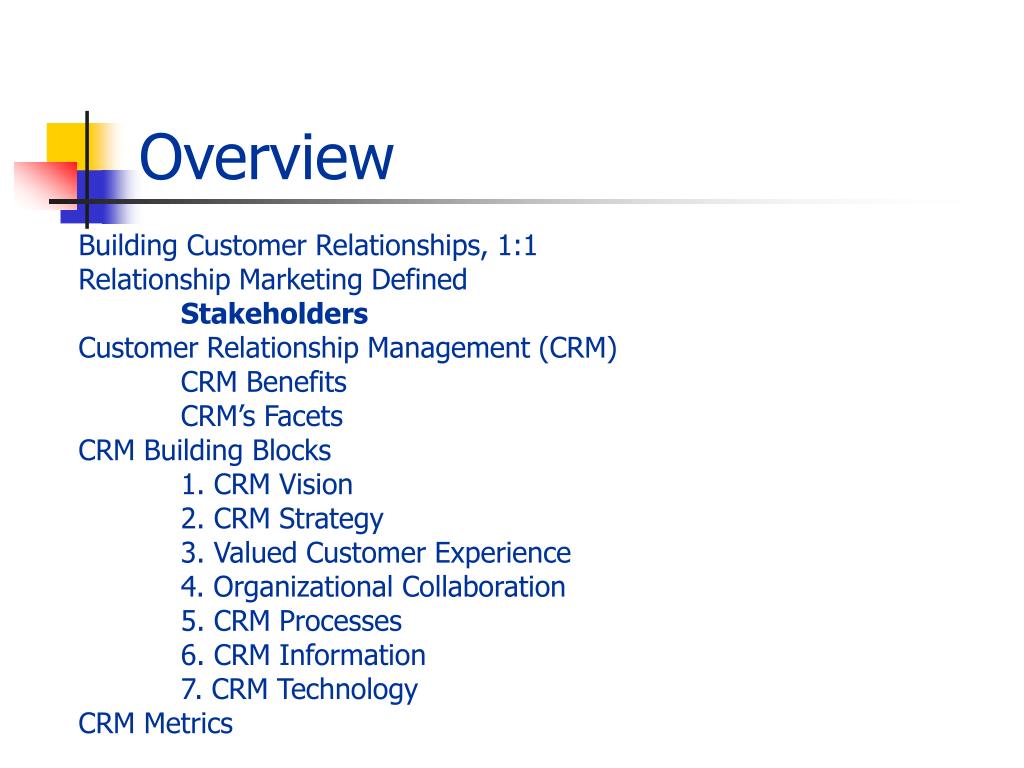 Overview

Building Customer Relationships, 1:1
Relationship Marketing Defined
Stakeholders
Customer Relationship Management (CRM)
CRM Benefits
CRM's Facets
CRM Building Blocks
1. CRM Vision
2. CRM Strategy
3. Valued Customer Experience
4. Organizational Collaboration
5. CRM Processes
6. CRM Information
7. CRM Technology
CRM Metrics